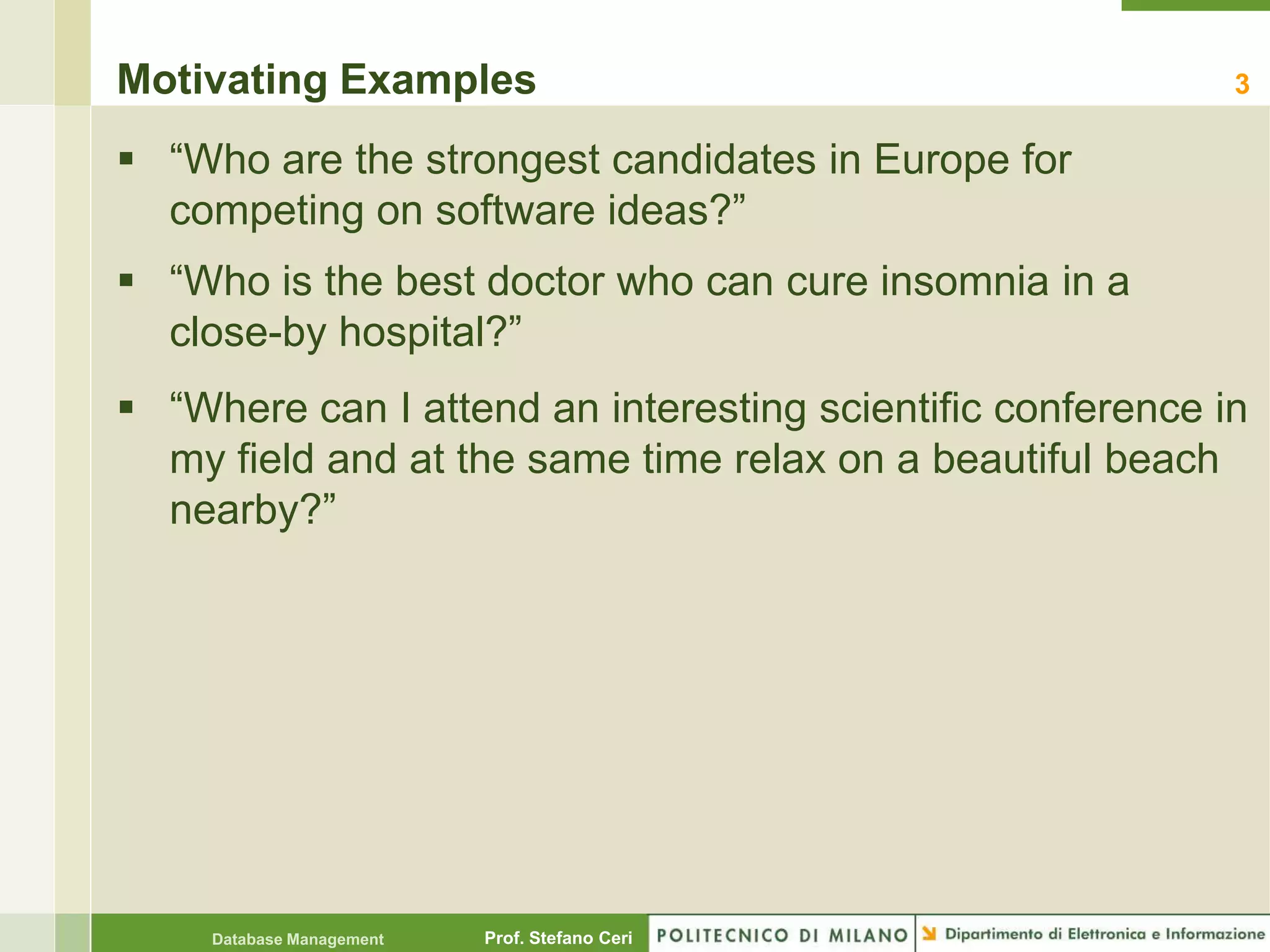 Motivating Examples

3

▪ “Who are the strongest candidates in Europe for competing on software ideas?”

▪ “Who is the best doctor who can cure insomnia in a close-by hospital?”

▪ “Where can I attend an interesting scientific conference in my field and at the same time relax on a beautiful beach nearby?”

Database Management Prof. Stefano Ceri POLITECNICO DI MILANO Dipartimento di Elettronica e Informazione